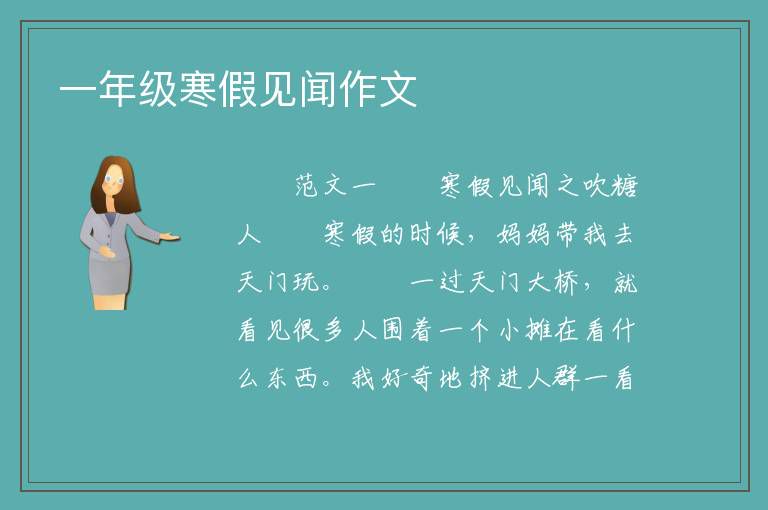 一年级寒假见闻作文

范文一　　寒假见闻之吹糖人　　寒假的时候，妈妈带我去天门玩。　　一过天门大桥，就看见很多人围着一个小摊在看什么东西。我好奇地挤进人群一看